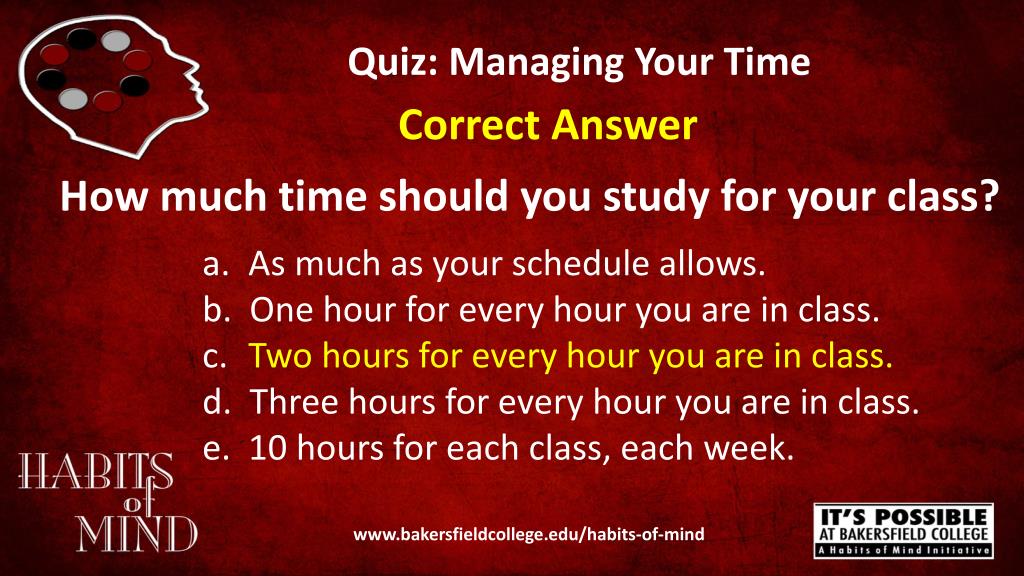 Quiz: Managing Your Time

Correct Answer

How much time should you study for your class?

a. As much as your schedule allows.
b. One hour for every hour you are in class.
c. Two hours for every hour you are in class.
d. Three hours for every hour you are in class.
e. 10 hours for each class, each week.

HABITS of MIND

www.bakersfieldcollege.edu/habits-of-mind

IT'S POSSIBLE AT BAKERSFIELD COLLEGE
A Habits of Mind Initiative